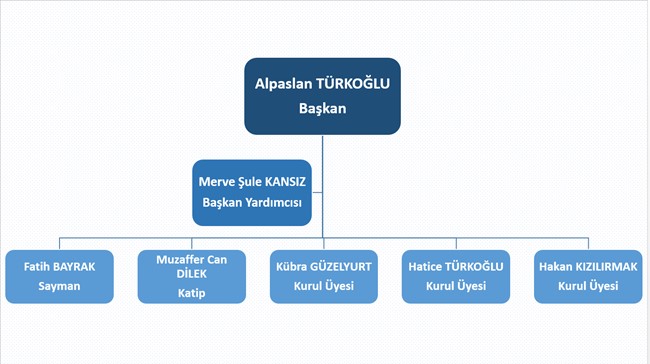 Alpaslan TÜRKOĞLU
Başkan

Merve Şule KANSIZ
Başkan Yardımcısı

Fatih BAYRAK
Sayman

Muzaffer Can DİLEK
Katip

Kübra GÜZELYURT
Kurul Üyesi

Hatice TÜRKOĞLU
Kurul Üyesi

Hakan KIZILIRMAK
Kurul Üyesi